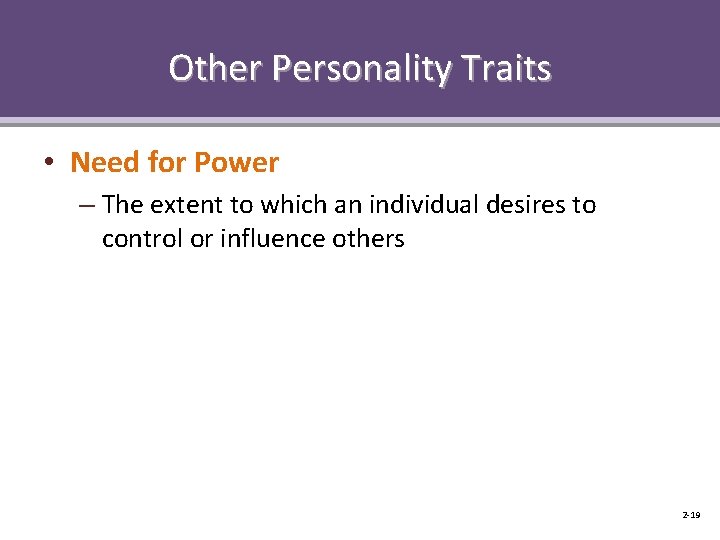 Other Personality Traits

• Need for Power

– The extent to which an individual desires to control or influence others

2-19